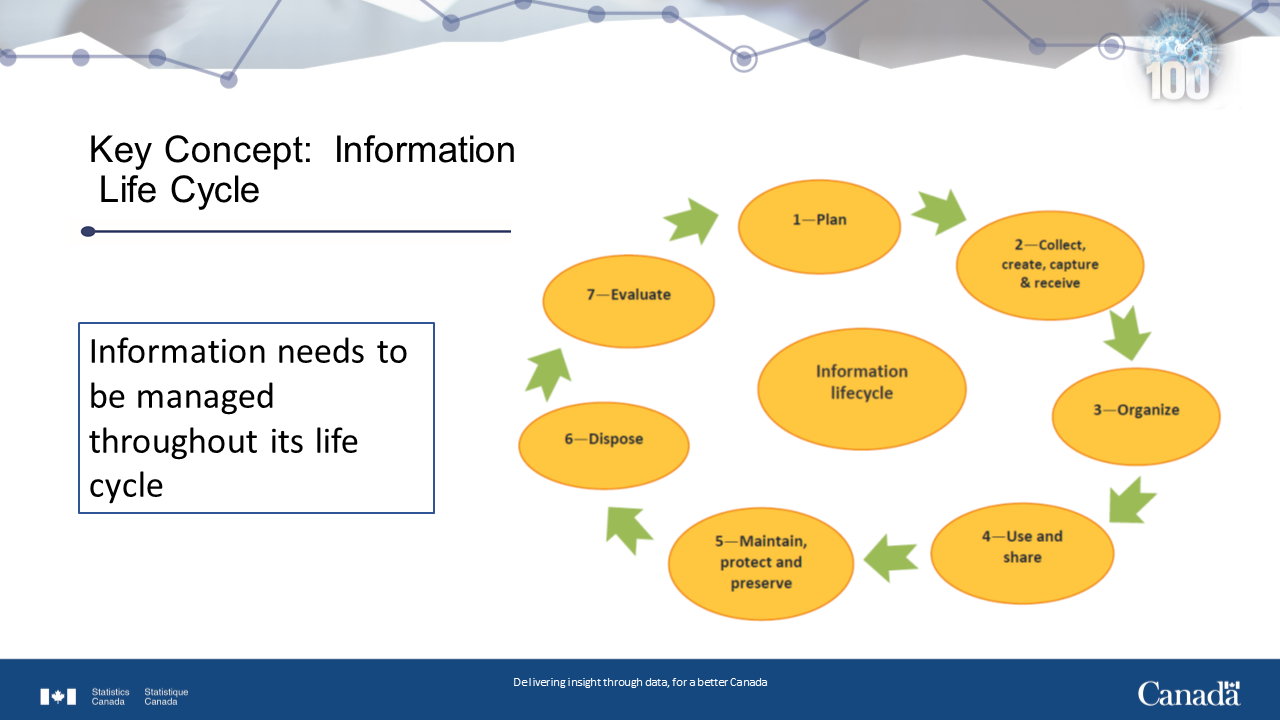 100

Key Concept: Information Life Cycle

Information needs to be managed throughout its life cycle

1—Plan

2—Collect, create, capture & receive

3—Organize

4—Use and share

5—Maintain, protect and preserve

6—Dispose

7—Evaluate

Information lifecycle

Statistics Canada Statistique Canada

Delivering insight through data, for a better Canada

Canada